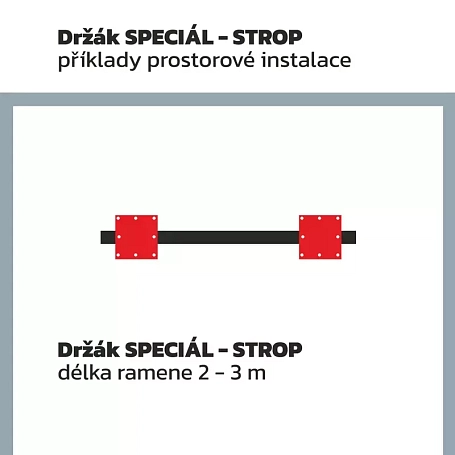 Držák SPECIÁL – STROP
příklady prostorové instalace

Držák SPECIÁL – STROP
délka ramene 2 – 3 m